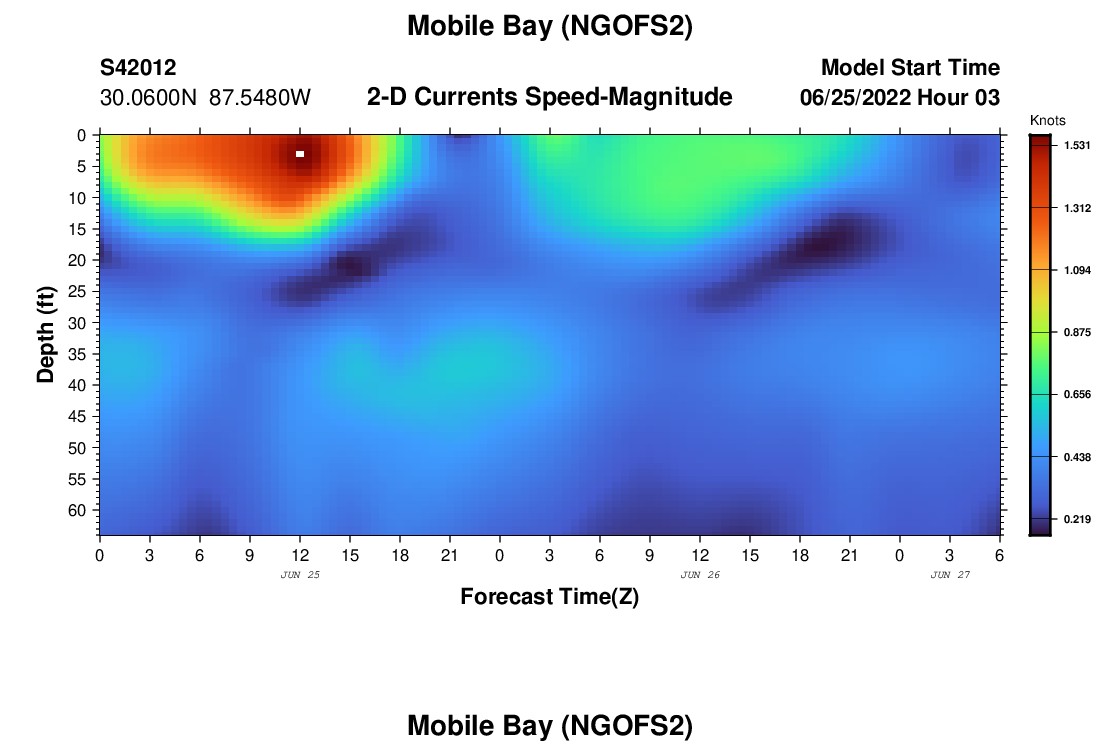 Mobile Bay (NGOFS2)

S42012
30.0600N 87.5480W

2-D Currents Speed-Magnitude

Model Start Time
06/25/2022 Hour 03

Knots
1.531
1.312
1.094
0.875
0.656
0.438
0.219

Depth (ft)
0
5
10
15
20
25
30
35
40
45
50
55
60

0 3 6 9 12 15 18 21 0 3 6 9 12 15 18 21 0 3 6
JUN 25
JUN 26
JUN 27

Forecast Time(Z)

Mobile Bay (NGOFS2)